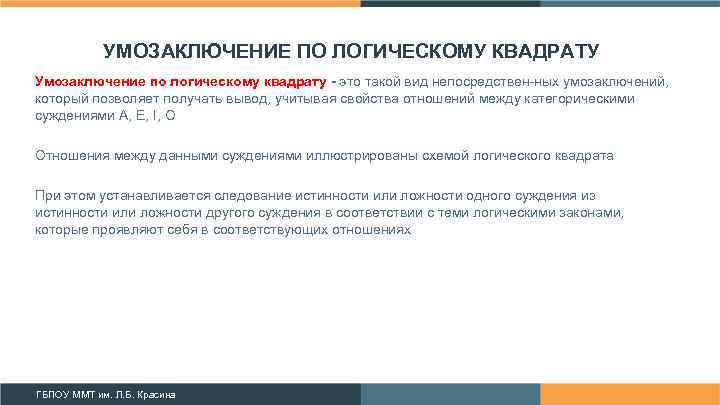 УМОЗАКЛЮЧЕНИЕ ПО ЛОГИЧЕСКОМУ КВАДРАТУ

Умозаключение по логическому квадрату - это такой вид непосредствен-ных умозаключений, который позволяет получать вывод, учитывая свойства отношений между категорическими суждениями А, Е, I, О

Отношения между данными суждениями иллюстрированы схемой логического квадрата

При этом устанавливается следование истинности или ложности одного суждения из истинности или ложности другого суждения в соответствии с теми логическими законами, которые проявляют себя в соответствующих отношениях

ГБПОУ ММТ им. Л.Б. Красина